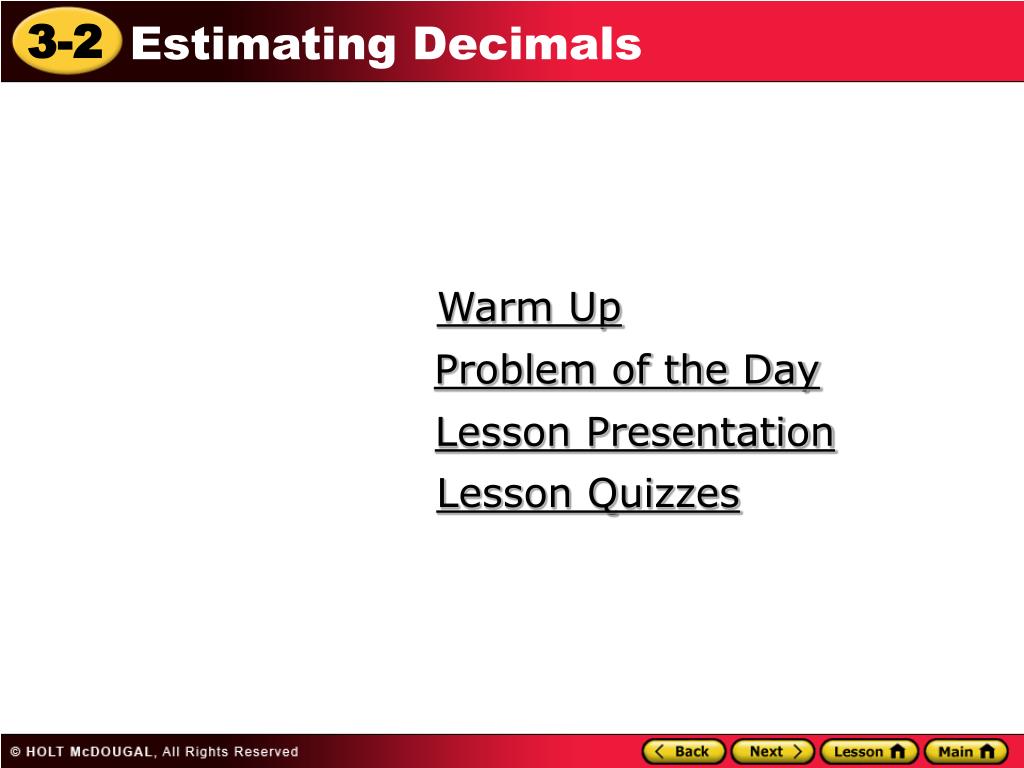 3-2 Estimating Decimals

Warm Up
Problem of the Day
Lesson Presentation
Lesson Quizzes

© HOLT McDOUGAL, All Rights Reserved

Back Next Lesson Main